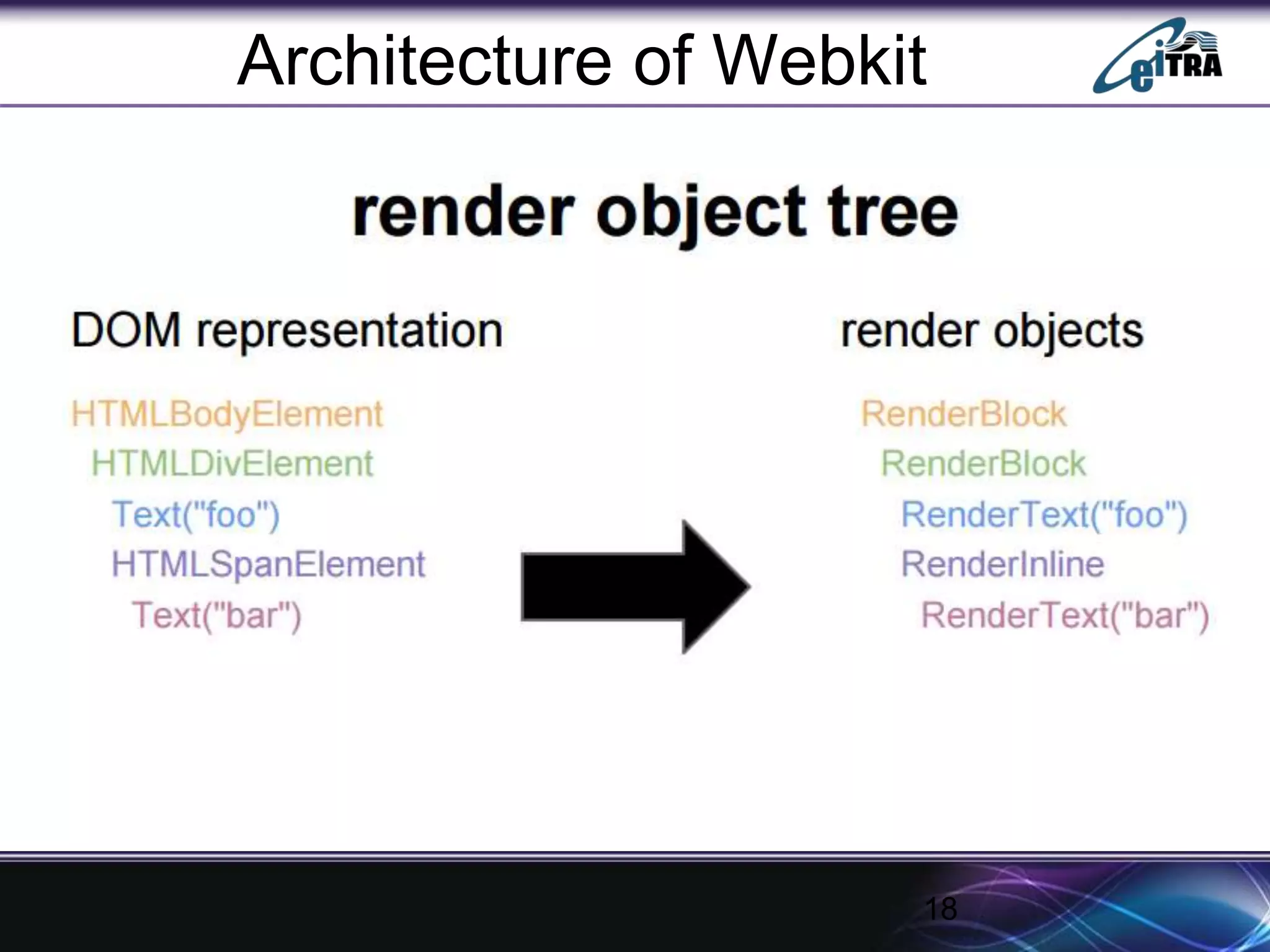 Architecture of Webkit

eiTRA

render object tree

DOM representation

HTMLBodyElement
HTMLDivElement
Text("foo")
HTMLSpanElement
Text("bar")

render objects

RenderBlock
RenderBlock
RenderText("foo")
RenderInline
RenderText("bar")

18